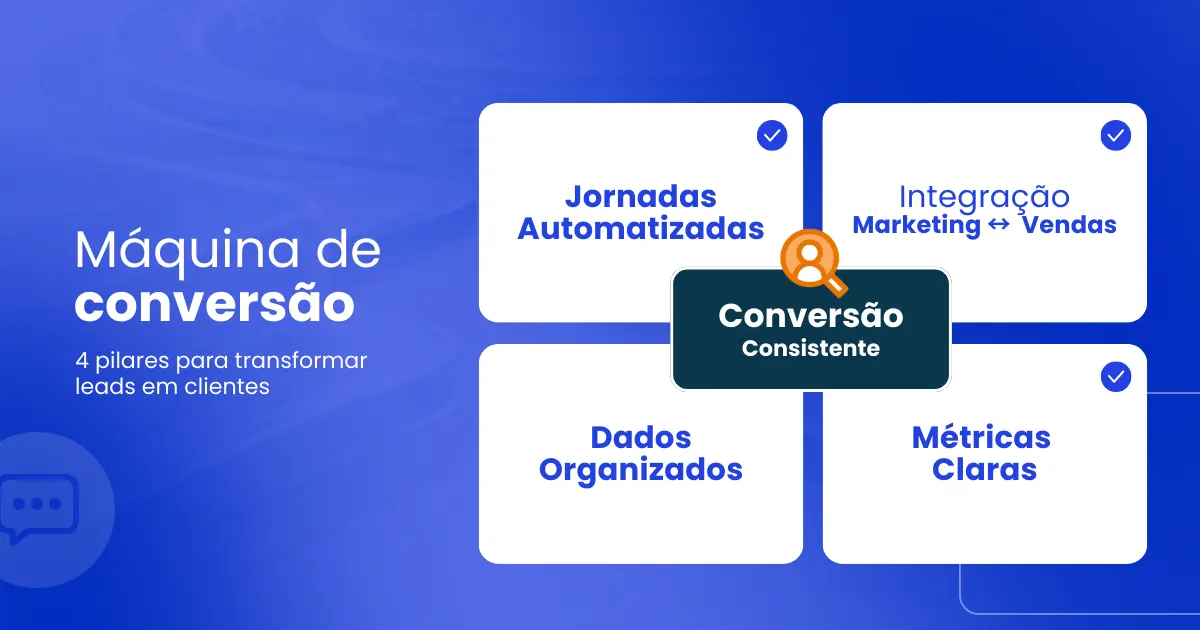 Máquina de conversão

4 pilares para transformar leads em clientes

Jornadas Automatizadas

Integração
Marketing ↔ Vendas

Conversão
Consistente

Dados Organizados

Métricas Claras